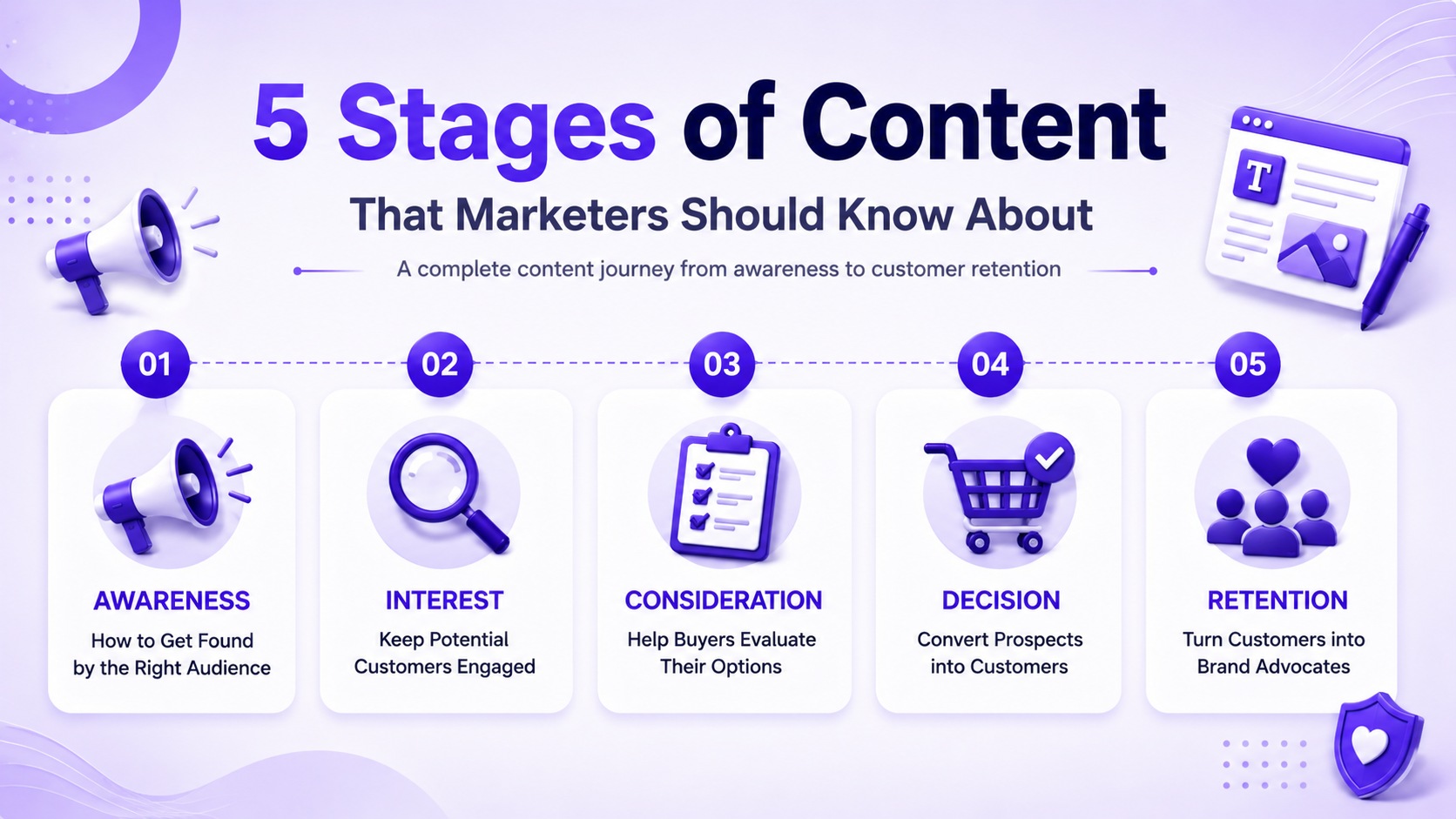 5 Stages of Content
That Marketers Should Know About

A complete content journey from awareness to customer retention

T

01
AWARENESS
How to Get Found by the Right Audience

02
INTEREST
Keep Potential Customers Engaged

03
CONSIDERATION
Help Buyers Evaluate Their Options

04
DECISION
Convert Prospects into Customers

05
RETENTION
Turn Customers into Brand Advocates